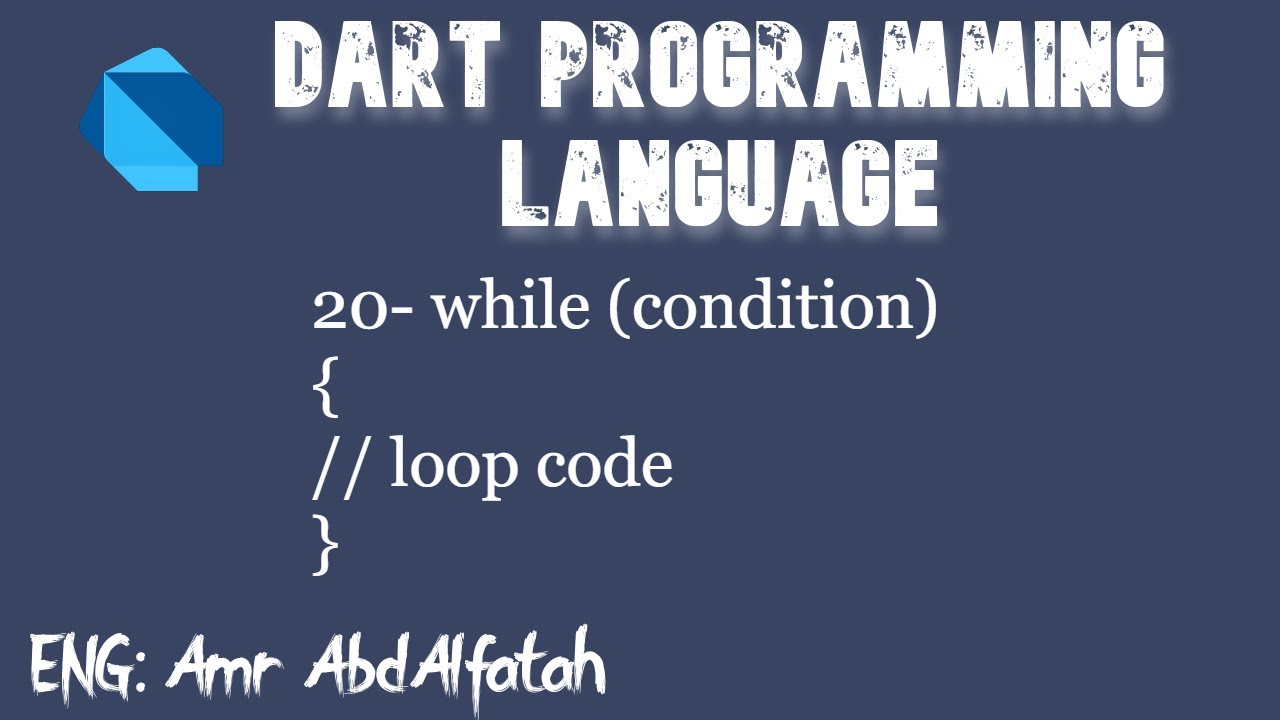 DART PROGRAMMING LANGUAGE

20- while (condition)
{
// loop code
}

ENG: Amr AbdAlfatah